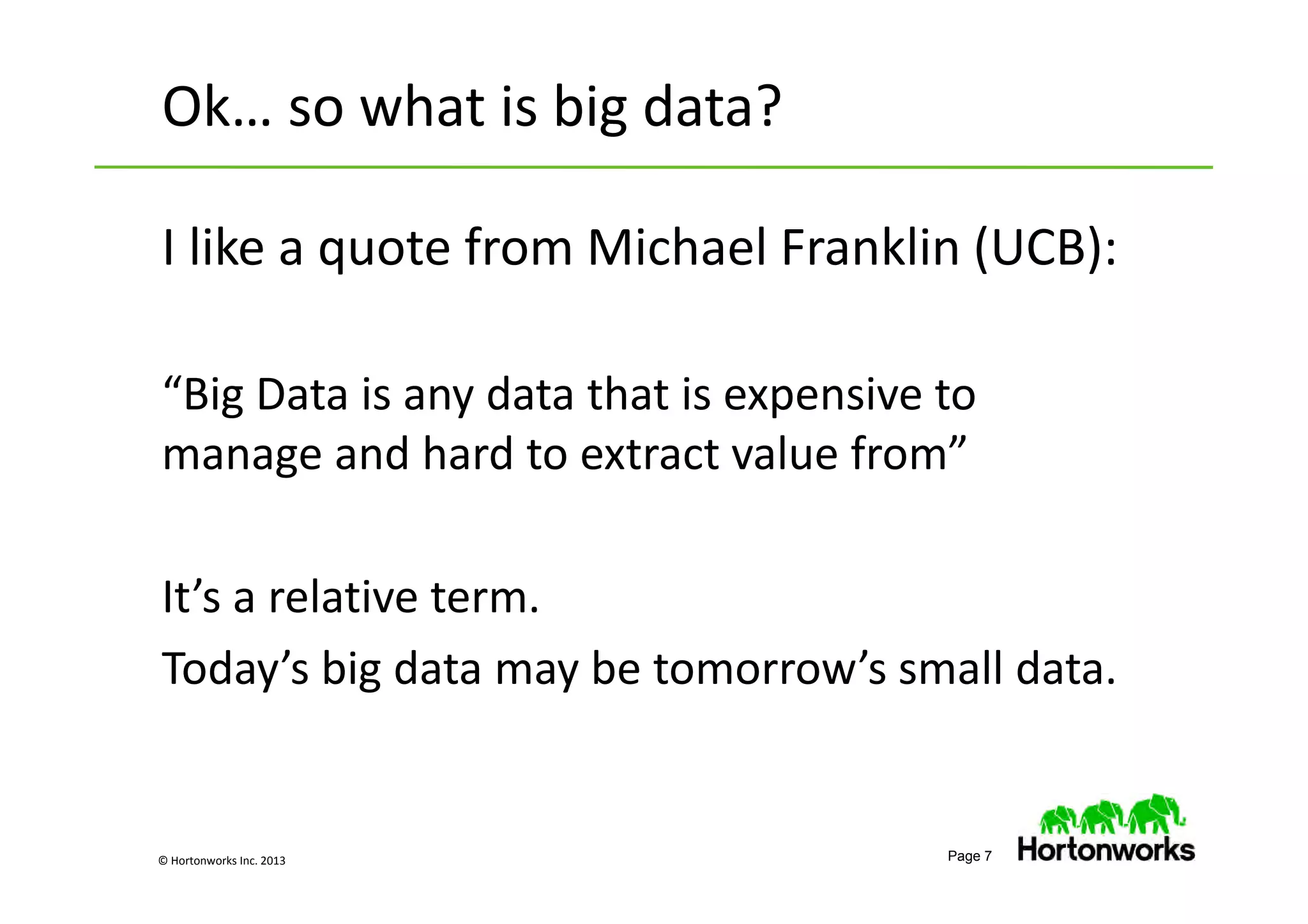 Ok… so what is big data?

I like a quote from Michael Franklin (UCB):

“Big Data is any data that is expensive to manage and hard to extract value from”

It’s a relative term.

Today’s big data may be tomorrow’s small data.

© Hortonworks Inc. 2013

Page 7

Hortonworks